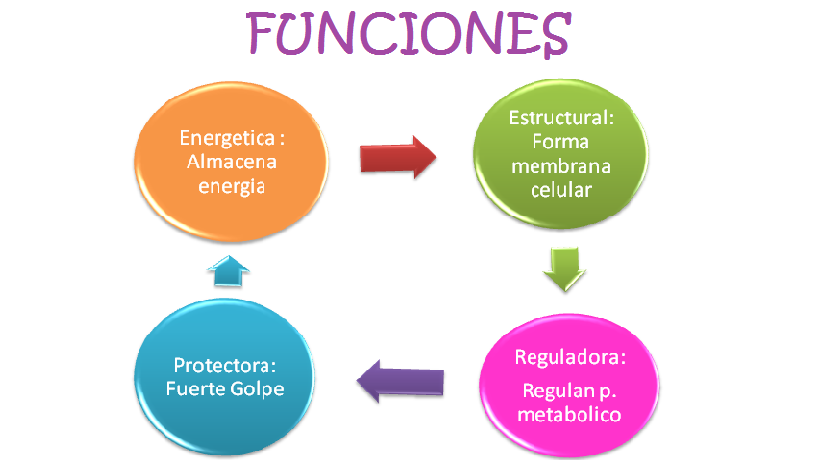 FUNCIONES

Energetica : Almacena energia

Estructural: Forma membrana celular

Reguladora:

Regulan p. metabolico

Protectora: Fuerte Golpe